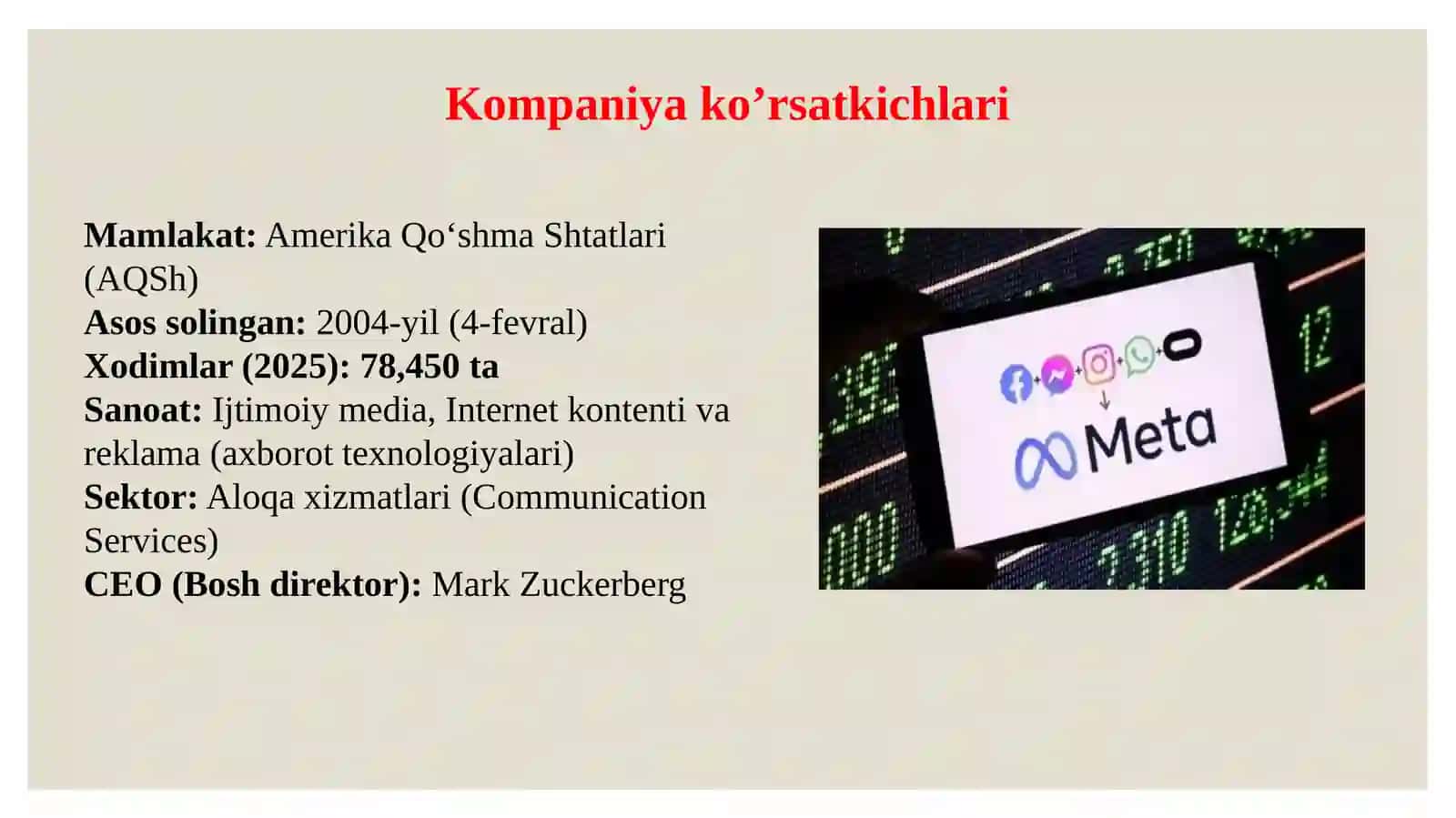 Kompaniya ko’rsatkichlari

Mamlakat: Amerika Qo‘shma Shtatlari (AQSh)
Asos solingan: 2004-yil (4-fevral)
Xodimlar (2025): 78,450 ta
Sanoat: Ijtimoiy media, Internet kontenti va reklama (axborot texnologiyalari)
Sektor: Aloqa xizmatlari (Communication Services)
CEO (Bosh direktor): Mark Zuckerberg

Meta